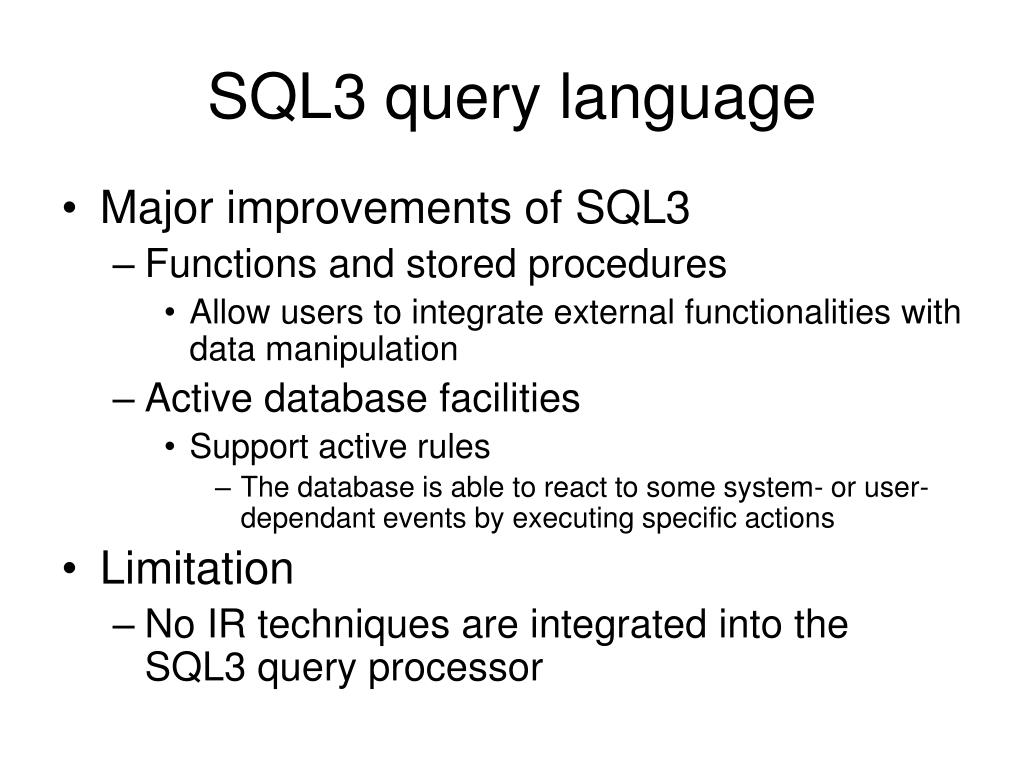 SQL3 query language

• Major improvements of SQL3
– Functions and stored procedures
• Allow users to integrate external functionalities with data manipulation
– Active database facilities
• Support active rules
– The database is able to react to some system- or user-dependant events by executing specific actions
• Limitation
– No IR techniques are integrated into the SQL3 query processor